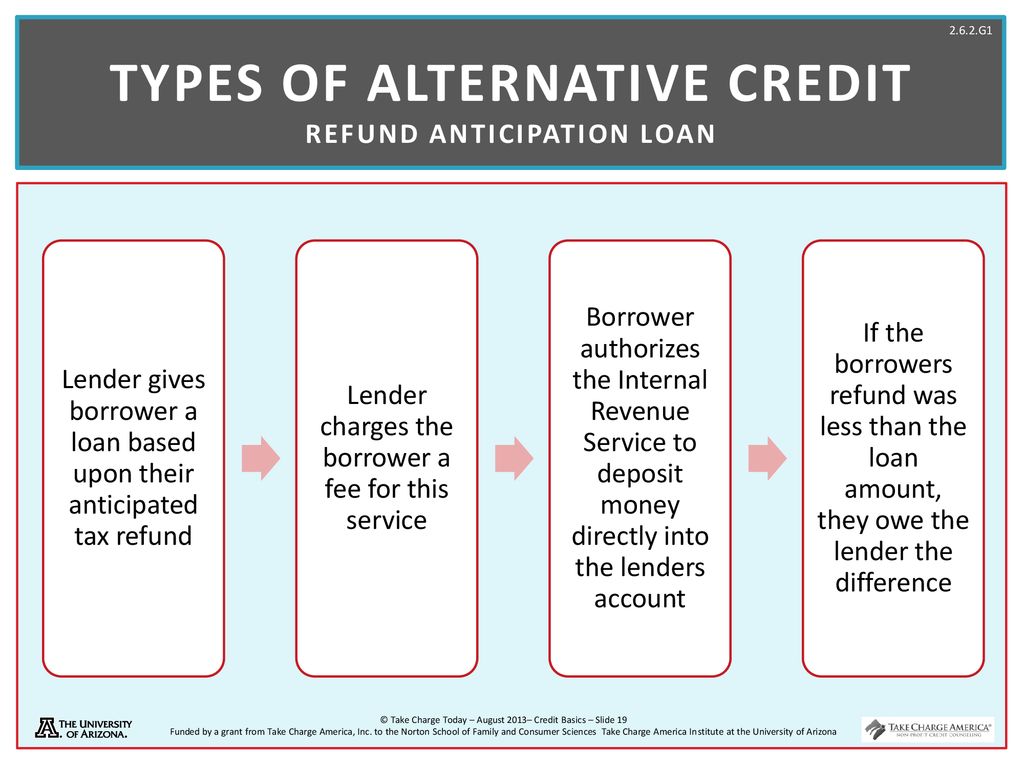 2.6.2.G1

TYPES OF ALTERNATIVE CREDIT

REFUND ANTICIPATION LOAN

Lender gives borrower a loan based upon their anticipated tax refund

Lender charges the borrower a fee for this service

Borrower authorizes the Internal Revenue Service to deposit money directly into the lenders account

If the borrowers refund was less than the loan amount, they owe the lender the difference

THE UNIVERSITY OF ARIZONA.

© Take Charge Today – August 2013– Credit Basics – Slide 19
Funded by a grant from Take Charge America, Inc. to the Norton School of Family and Consumer Sciences Take Charge America Institute at the University of Arizona

TAKE CHARGE AMERICA®
NON-PROFIT CREDIT COUNSELING